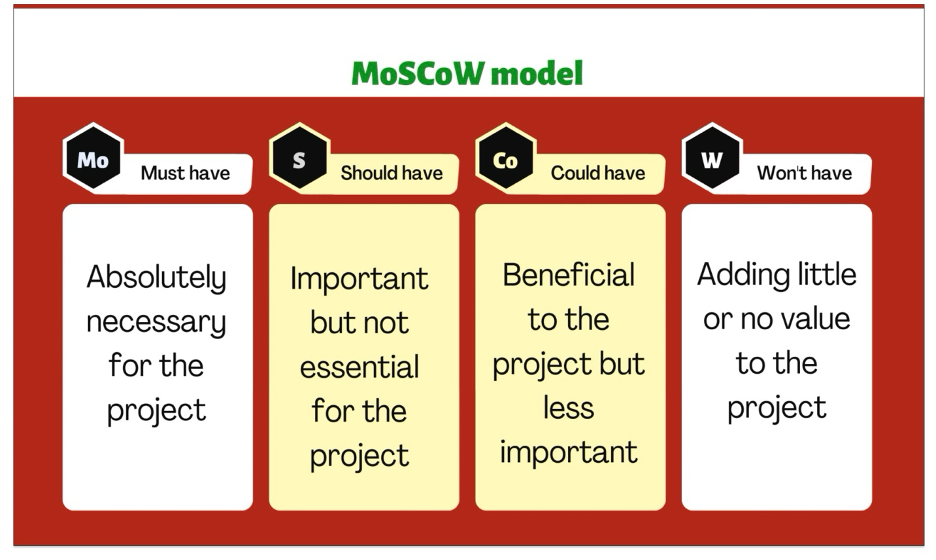 MoSCoW model

Mo Must have

Absolutely necessary for the project

S Should have

Important but not essential for the project

Co Could have

Beneficial to the project but less important

W Won't have

Adding little or no value to the project